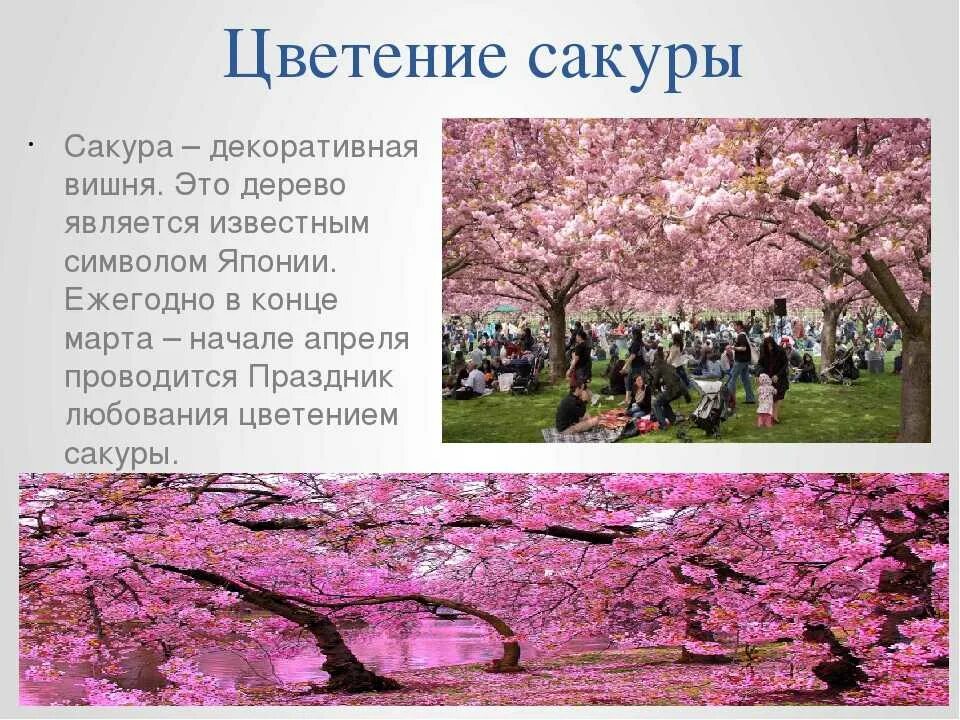 Цветение сакуры

• Сакура – декоративная вишня. Это дерево является известным символом Японии. Ежегодно в конце марта – начале апреля проводится Праздник любования цветением сакуры.